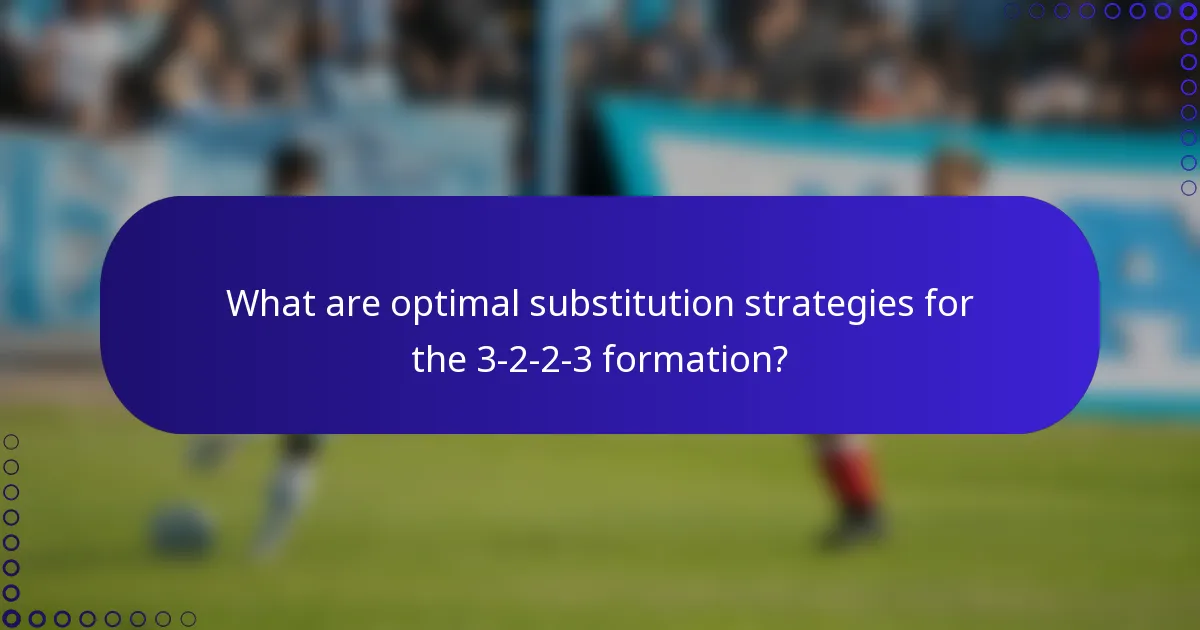 What are optimal substitution strategies for the 3-2-2-3 formation?